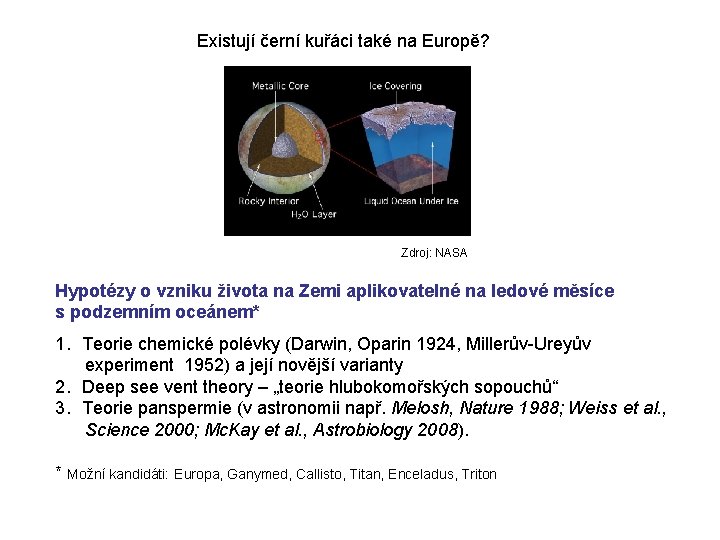 Existují černí kuřáci také na Europě?

Metallic Core
Ice Covering
Rocky Interior
$H_2O$ Layer
Liquid Ocean Under Ice

Zdroj: NASA

Hypotézy o vzniku života na Zemi aplikovatelné na ledové měsíce s podzemním oceánem*

1. Teorie chemické polévky (Darwin, Oparin 1924, Millerův-Ureyův experiment 1952) a její novější varianty
2. Deep see vent theory – „teorie hlubokomořských sopouchů“
3. Teorie panspermie (v astronomii např. Melosh, Nature 1988; Weiss et al., Science 2000; McKay et al., Astrobiology 2008).

* Možní kandidáti: Europa, Ganymed, Callisto, Titan, Enceladus, Triton